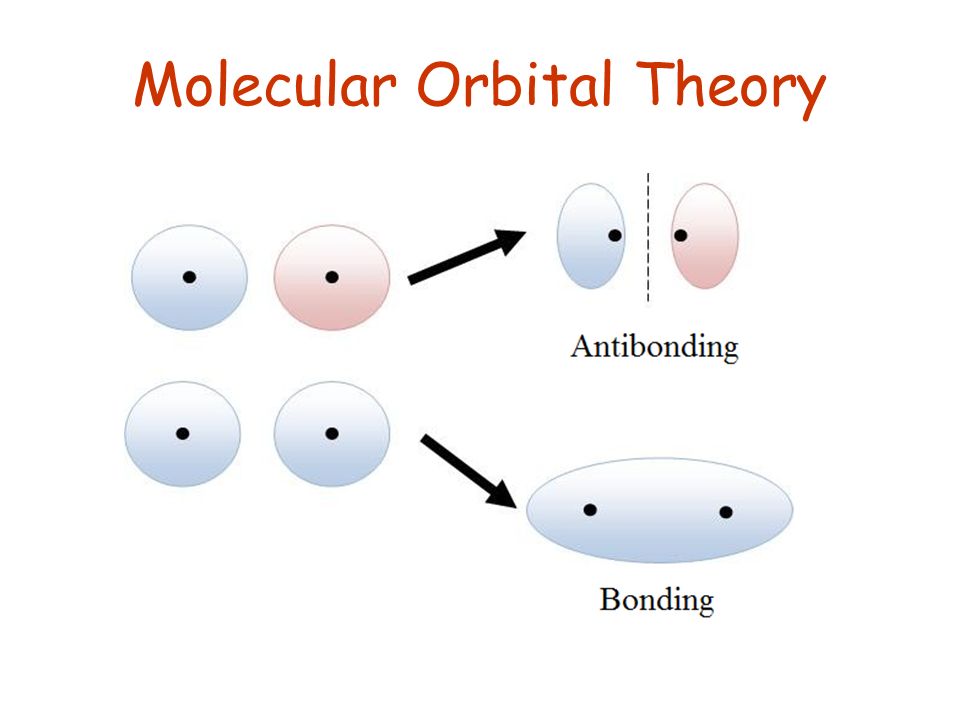 Molecular Orbital Theory

Antibonding

Bonding